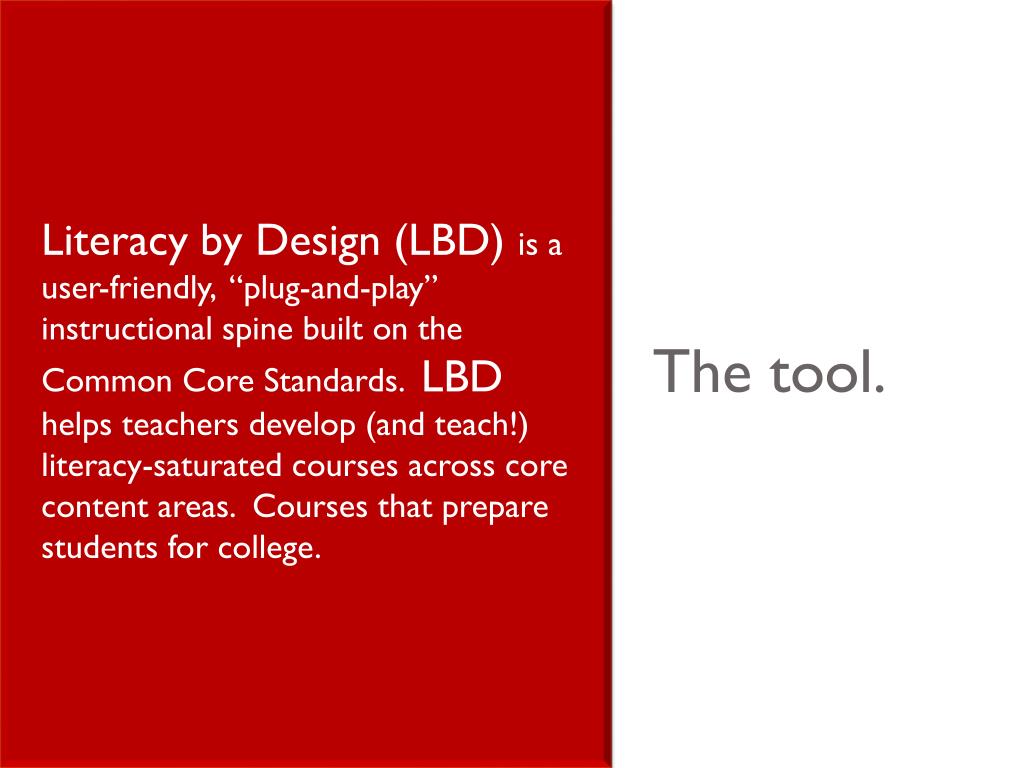 Literacy by Design (LBD) is a user-friendly, “plug-and-play” instructional spine built on the Common Core Standards. LBD helps teachers develop (and teach!) literacy-saturated courses across core content areas. Courses that prepare students for college.

The tool.